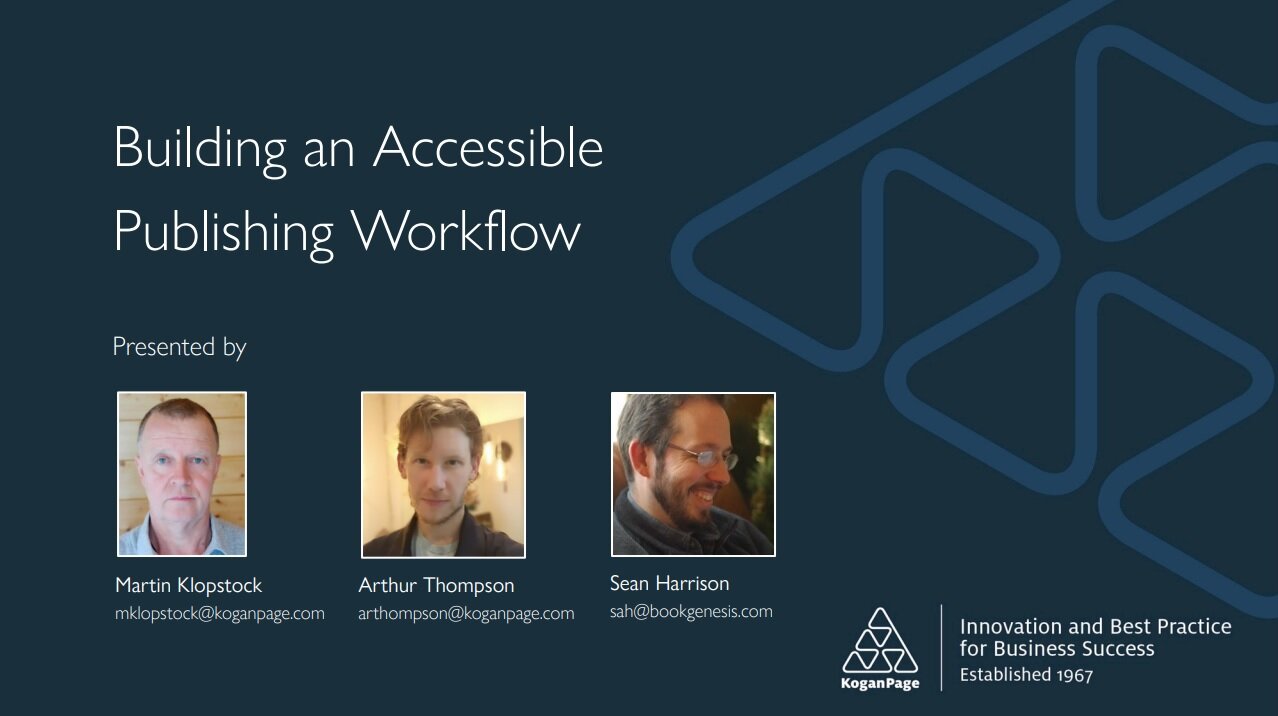 Building an Accessible Publishing Workflow

Presented by

Martin Klopstock
mklopstock@koganpage.com

Arthur Thompson
arthompson@koganpage.com

Sean Harrison
sah@bookgenesis.com

KoganPage

Innovation and Best Practice for Business Success
Established 1967